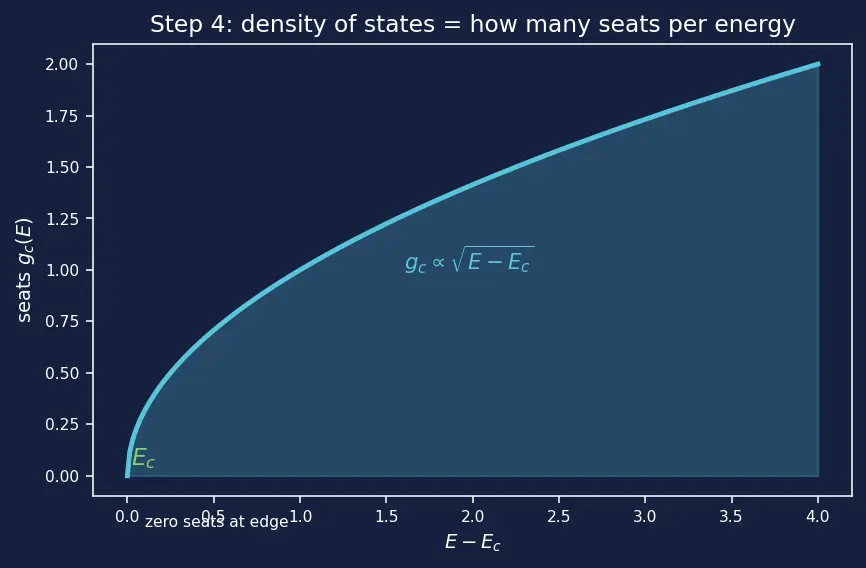 Step 4: density of states = how many seats per energy

seats $g_c(E)$

2.00
1.75
1.50
1.25
1.00
0.75
0.50
0.25
0.00

$g_c \propto \sqrt{E - E_c}$

$E_c$

0.0
0.5
1.0
1.5
2.0
2.5
3.0
3.5
4.0

zero seats at edge

$E - E_c$